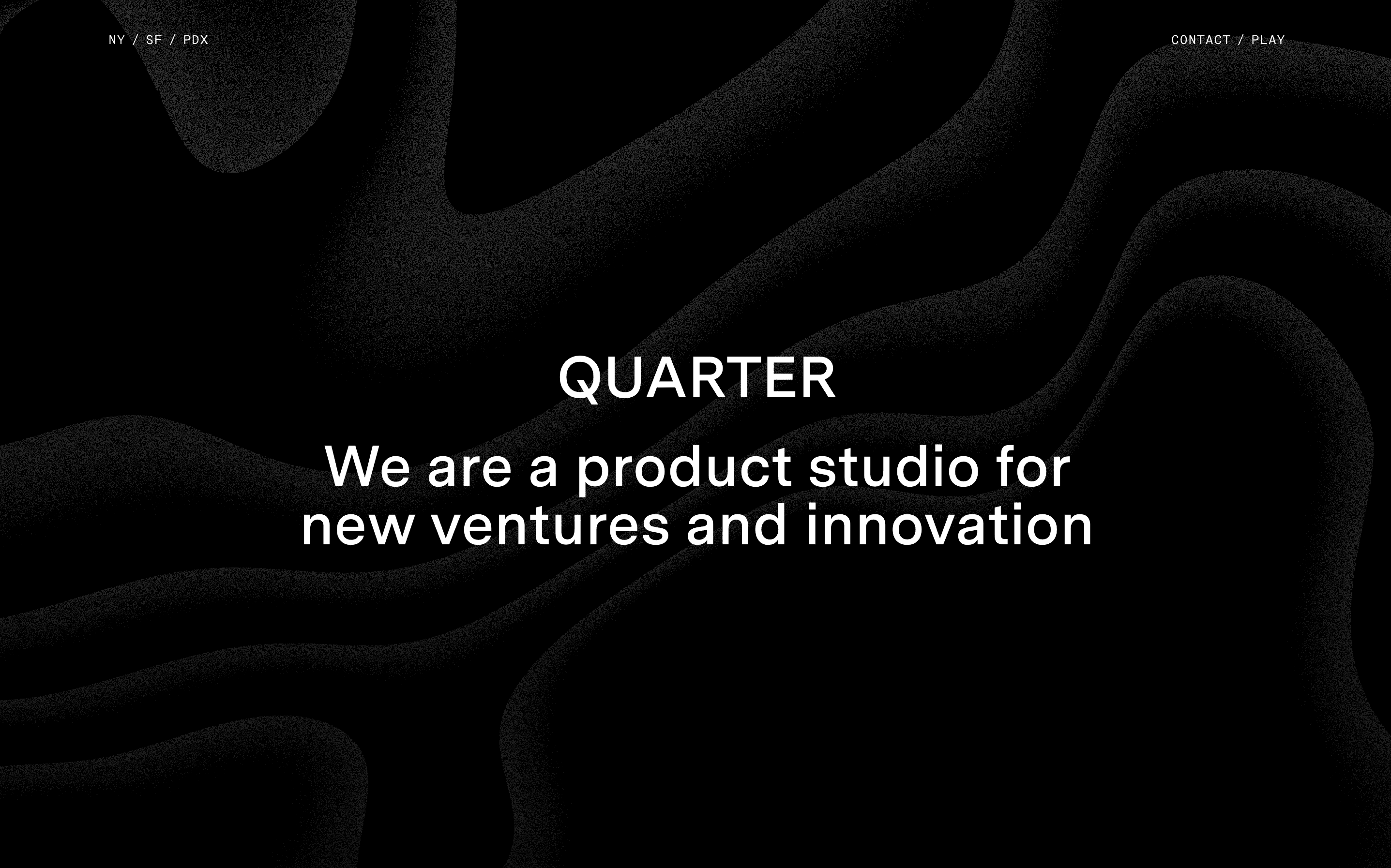 NY / SF / PDX

CONTACT / PLAY

QUARTER

We are a product studio for new ventures and innovation